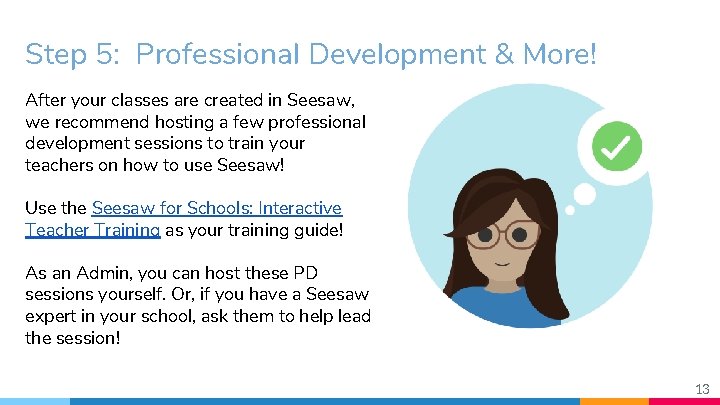 Step 5: Professional Development & More!

After your classes are created in Seesaw, we recommend hosting a few professional development sessions to train your teachers on how to use Seesaw!

Use the Seesaw for Schools: Interactive Teacher Training as your training guide!

As an Admin, you can host these PD sessions yourself. Or, if you have a Seesaw expert in your school, ask them to help lead the session!

13